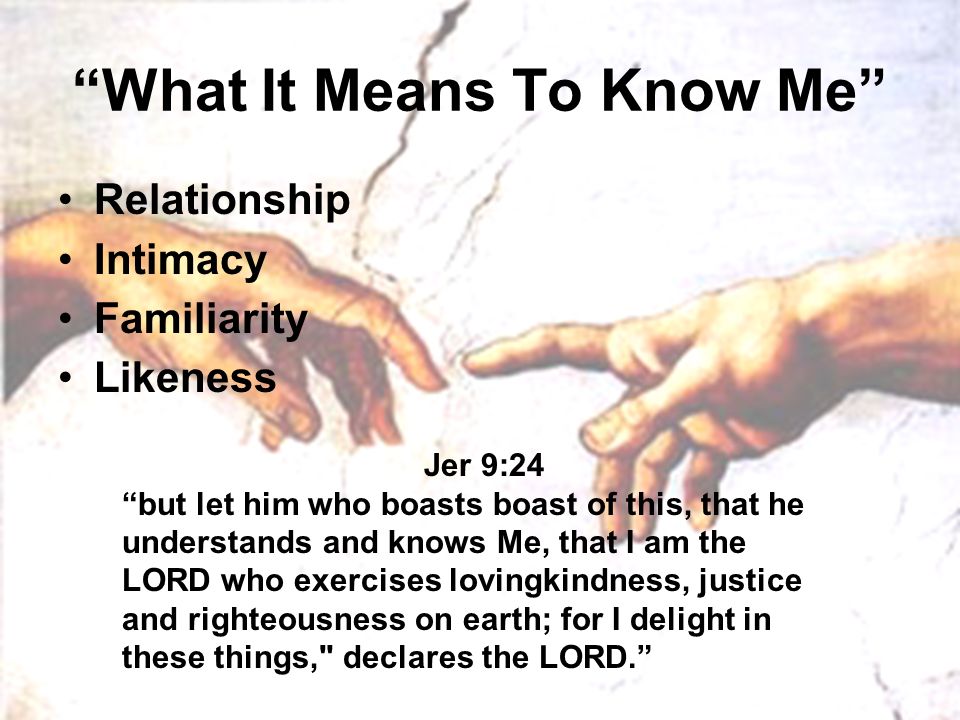 “What It Means To Know Me”

• Relationship
• Intimacy
• Familiarity
• Likeness

Jer 9:24
“but let him who boasts boast of this, that he understands and knows Me, that I am the LORD who exercises lovingkindness, justice and righteousness on earth; for I delight in these things," declares the LORD.”